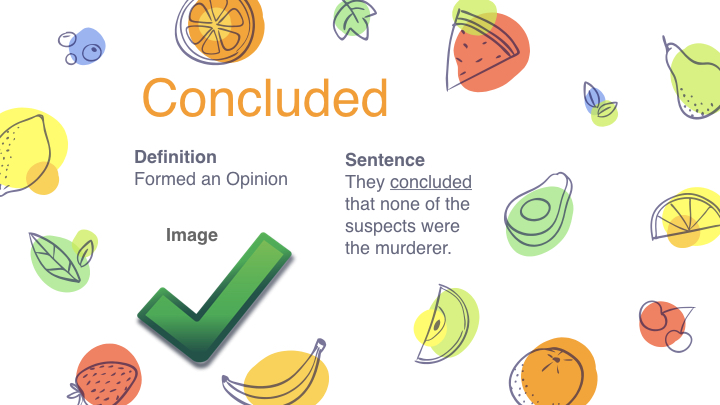 Concluded

Definition
Formed an Opinion

Image

Sentence
They concluded that none of the suspects were the murderer.